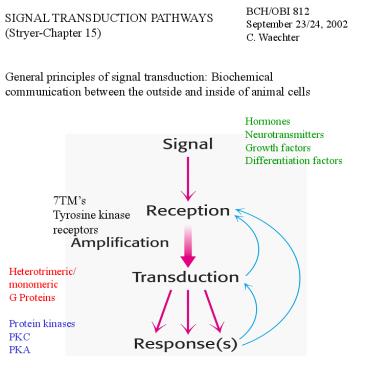 SIGNAL TRANSDUCTION PATHWAYS
(Stryer-Chapter 15)

BCH/OBI 812
September 23/24, 2002
C. Waechter

General principles of signal transduction: Biochemical communication between the outside and inside of animal cells

Hormones
Neurotransmitters
Growth factors
Differentiation factors

Signal

7TM's
Tyrosine kinase receptors

Reception

Amplification

Heterotrimeric/
monomeric
G Proteins

Transduction

Protein kinases
PKC
PKA

Response(s)